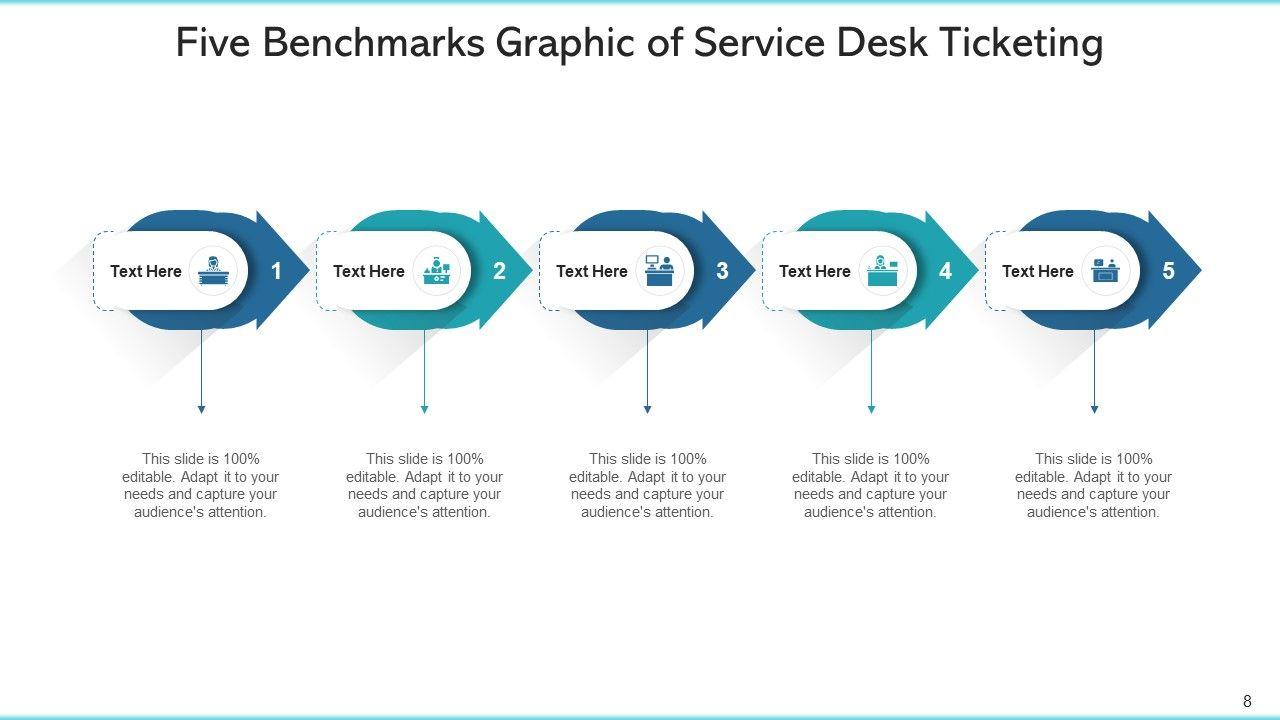 Five Benchmarks Graphic of Service Desk Ticketing

Text Here 1

Text Here 2

Text Here 3

Text Here 4

Text Here 5

This slide is 100% editable. Adapt it to your needs and capture your audience's attention.

This slide is 100% editable. Adapt it to your needs and capture your audience's attention.

This slide is 100% editable. Adapt it to your needs and capture your audience's attention.

This slide is 100% editable. Adapt it to your needs and capture your audience's attention.

This slide is 100% editable. Adapt it to your needs and capture your audience's attention.

8